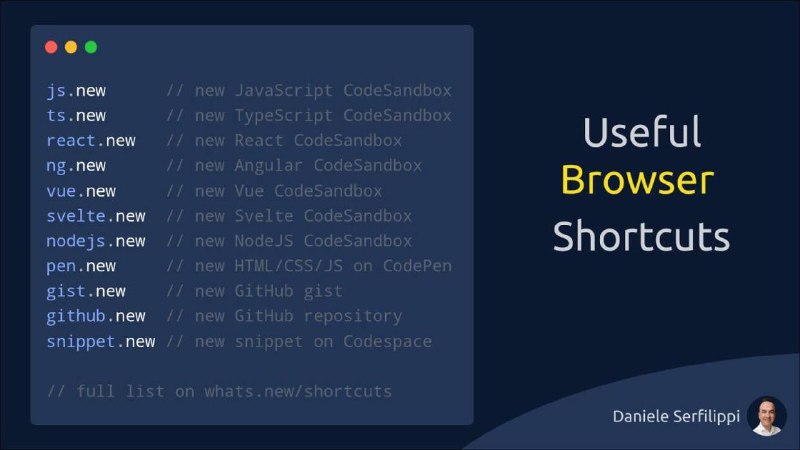 js.new // new JavaScript CodeSandbox
ts.new // new TypeScript CodeSandbox
react.new // new React CodeSandbox
ng.new // new Angular CodeSandbox
vue.new // new Vue CodeSandbox
svelte.new // new Svelte CodeSandbox
nodejs.new // new NodeJS CodeSandbox
pen.new // new HTML/CSS/JS on CodePen
gist.new // new GitHub gist
github.new // new GitHub repository
snippet.new // new snippet on Codespace

// full list on whats.new/shortcuts

Useful
Browser
Shortcuts

Daniele Serfilippi